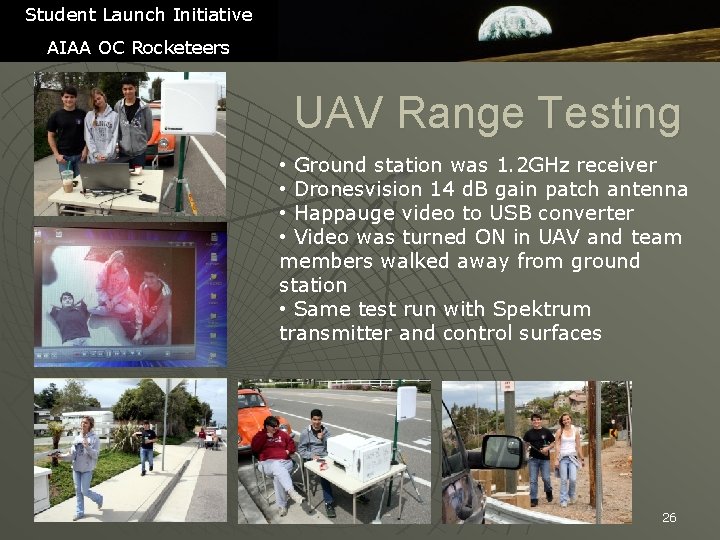 Student Launch Initiative

AIAA OC Rocketeers

UAV Range Testing

• Ground station was 1.2GHz receiver
• Dronesvision 14 dB gain patch antenna
• Happauge video to USB converter
• Video was turned ON in UAV and team members walked away from ground station
• Same test run with Spektrum transmitter and control surfaces

26